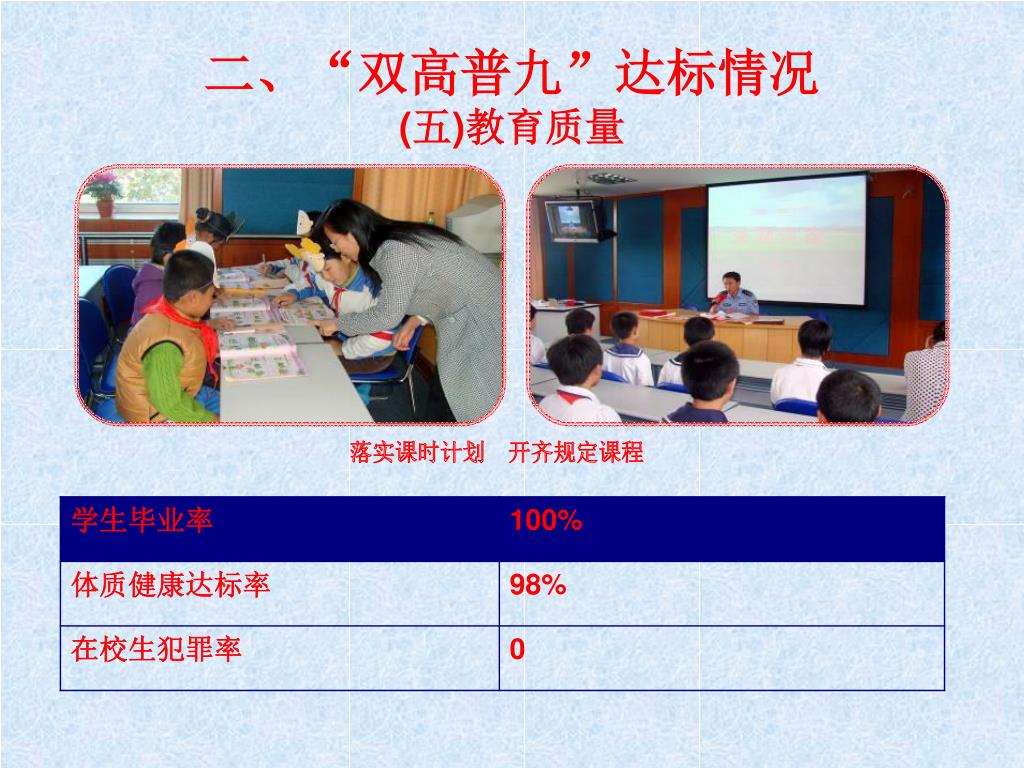 二、“双高普九”达标情况
(五)教育质量

落实课时计划　开齐规定课程

| 学生毕业率 | 100% |
|---|---|
| 体质健康达标率 | 98% |
| 在校生犯罪率 | 0 |